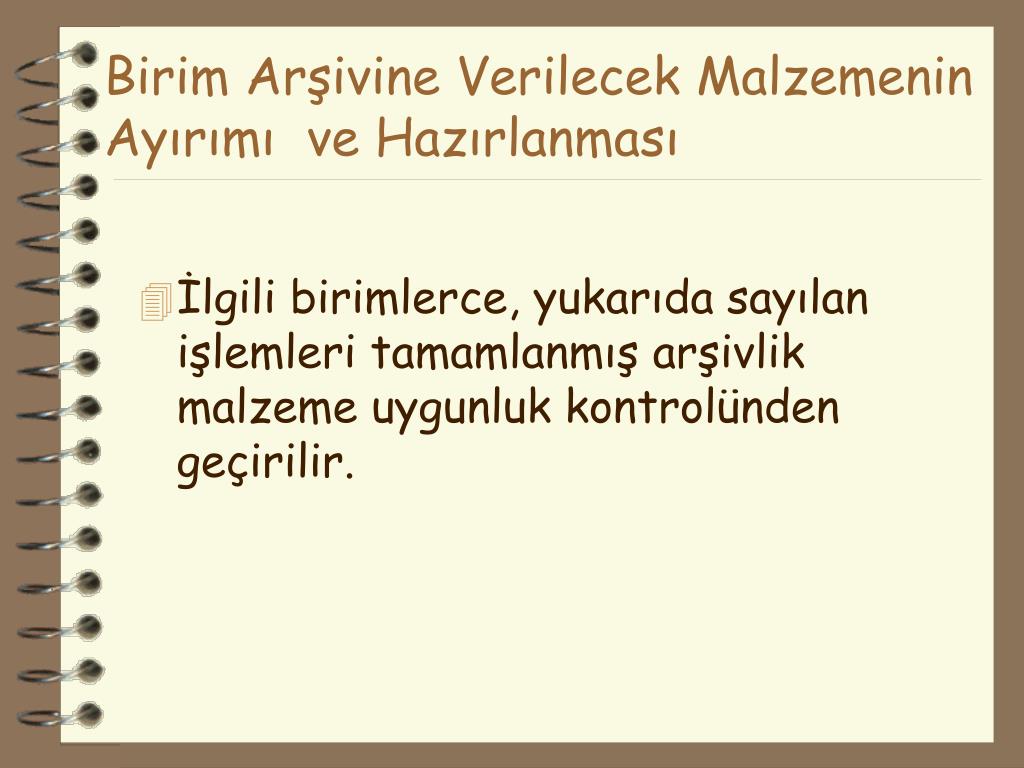 Birim Arşivine Verilecek Malzemenin Ayırımı ve Hazırlanması

İlgili birimlerce, yukarıda sayılan işlemleri tamamlanmış arşivlik malzeme uygunluk kontrolünden geçirilir.